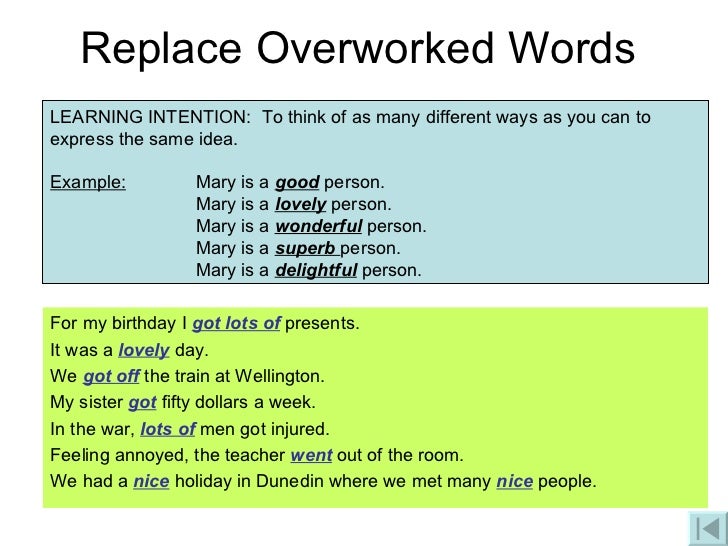 Replace Overworked Words

LEARNING INTENTION: To think of as many different ways as you can to express the same idea.

Example: Mary is a good person.
Mary is a lovely person.
Mary is a wonderful person.
Mary is a superb person.
Mary is a delightful person.

For my birthday I got lots of presents.
It was a lovely day.
We got off the train at Wellington.
My sister got fifty dollars a week.
In the war, lots of men got injured.
Feeling annoyed, the teacher went out of the room.
We had a nice holiday in Dunedin where we met many nice people.